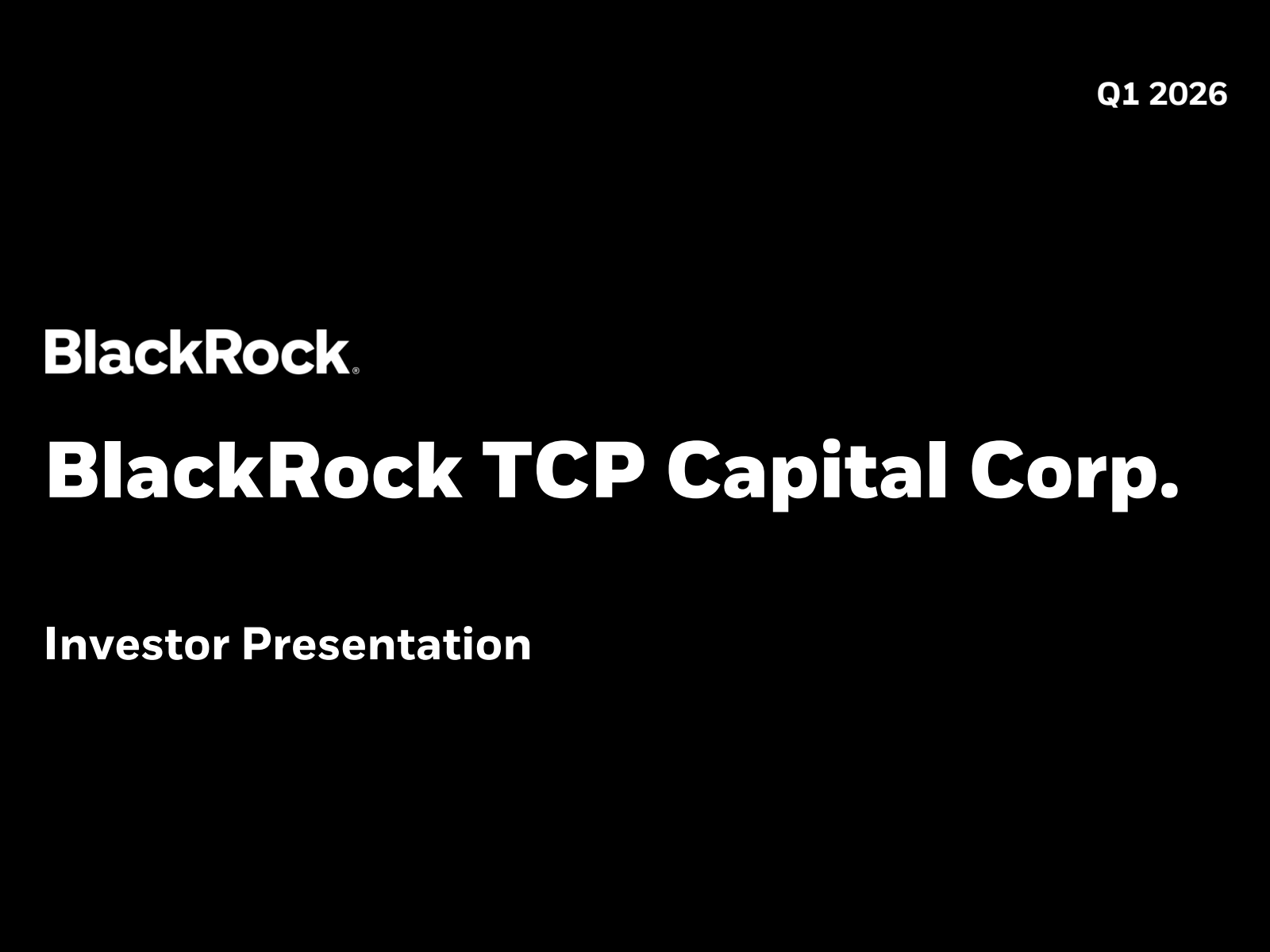 Q1 2026

BlackRock®

BlackRock TCP Capital Corp.

Investor Presentation